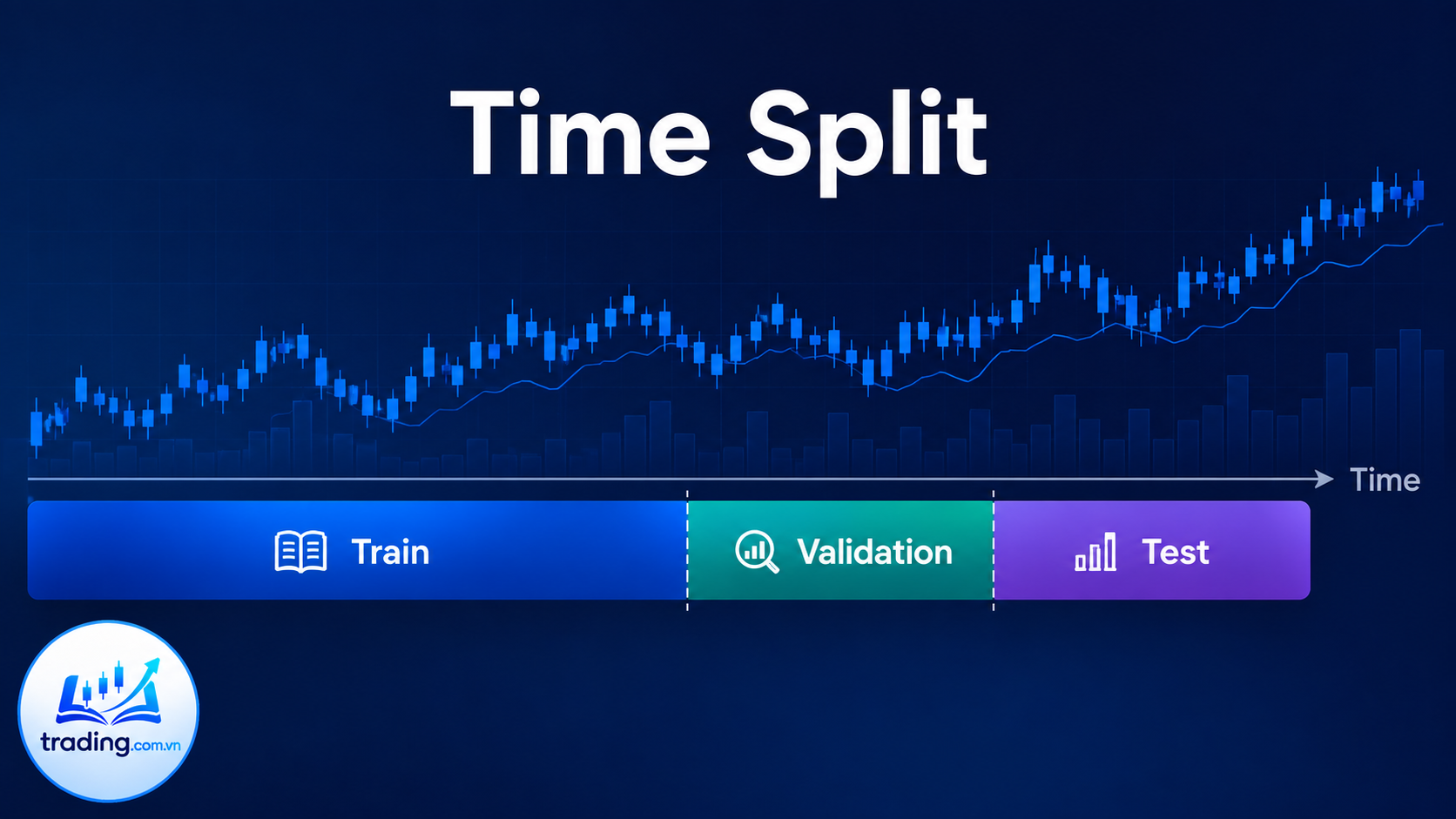 Time Split

Time

Train

Validation

Test

trading.com.vn